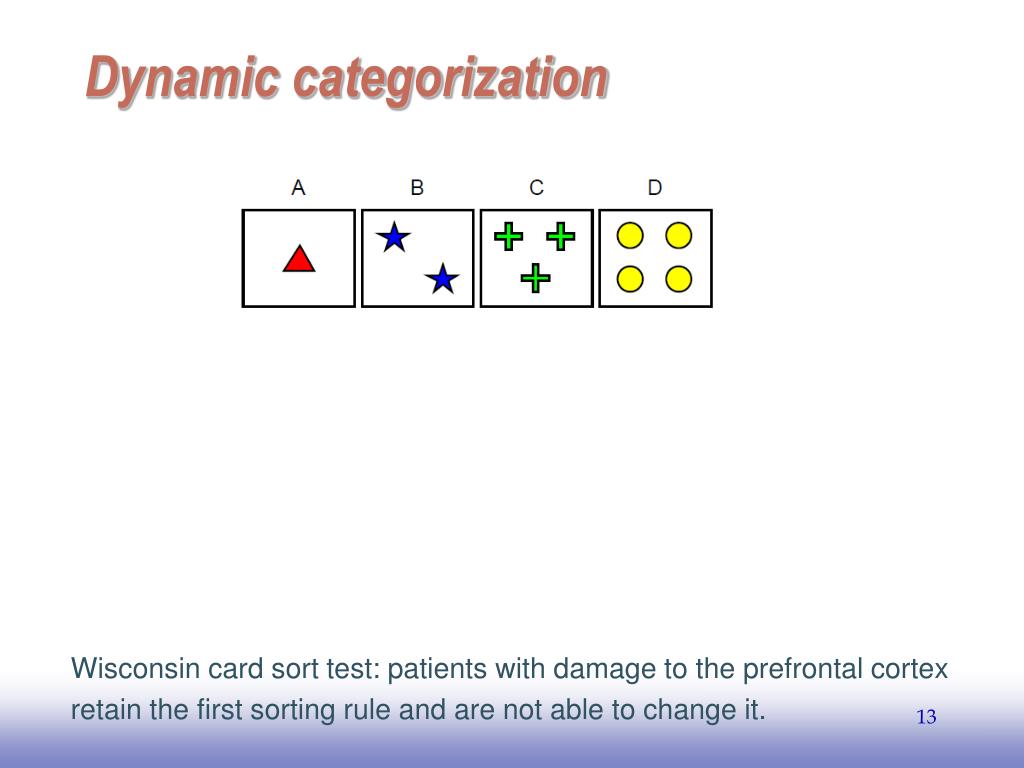 Dynamic categorization

A B C D

Wisconsin card sort test: patients with damage to the prefrontal cortex retain the first sorting rule and are not able to change it.

13